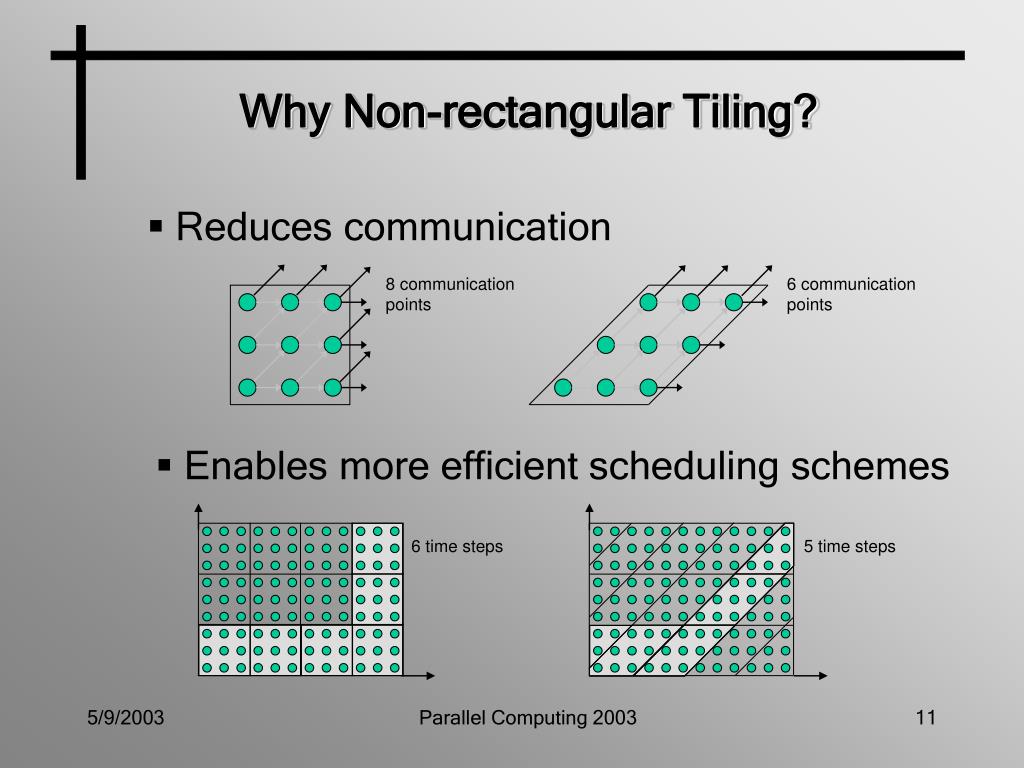 Why Non-rectangular Tiling?

▪ Reduces communication

8 communication points

6 communication points

▪ Enables more efficient scheduling schemes

6 time steps

5 time steps

5/9/2003

Parallel Computing 2003

11